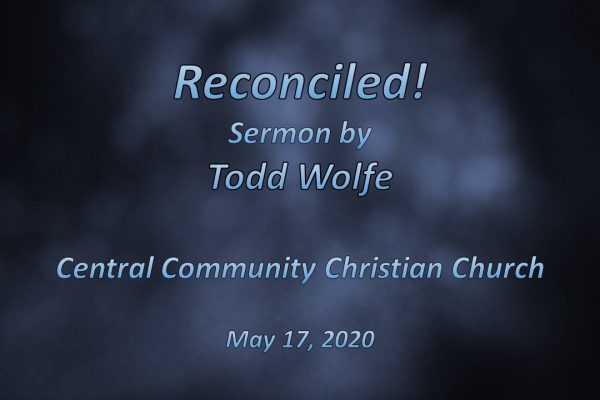 Reconciled!
Sermon by
Todd Wolfe

Central Community Christian Church

May 17, 2020